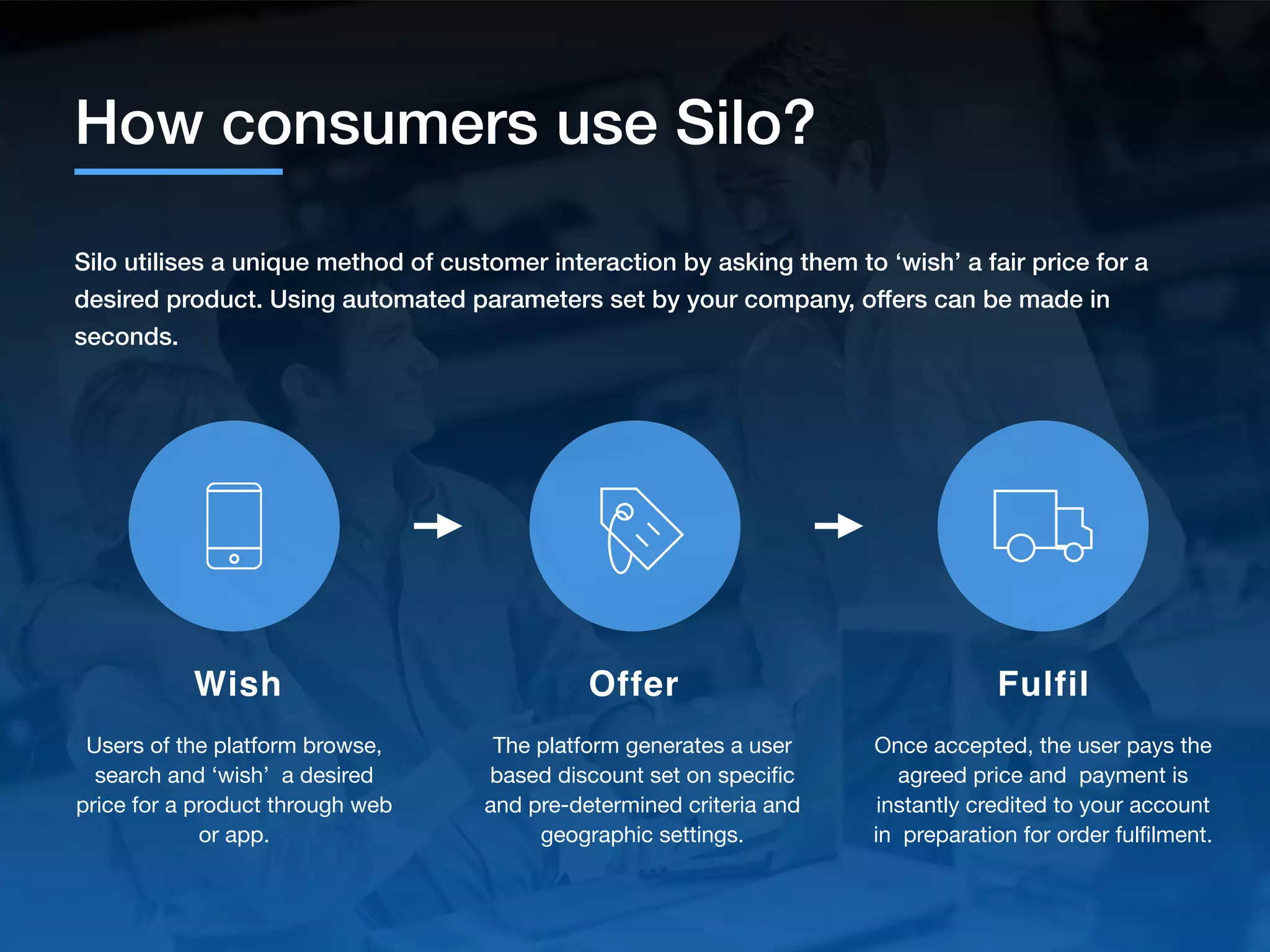 How consumers use Silo?

Silo utilises a unique method of customer interaction by asking them to ‘wish’ a fair price for a desired product. Using automated parameters set by your company, offers can be made in seconds.

Wish

Users of the platform browse, search and ‘wish’ a desired price for a product through web or app.

Offer

The platform generates a user based discount set on specific and pre-determined criteria and geographic settings.

Fulfil

Once accepted, the user pays the agreed price and payment is instantly credited to your account in preparation for order fulfilment.